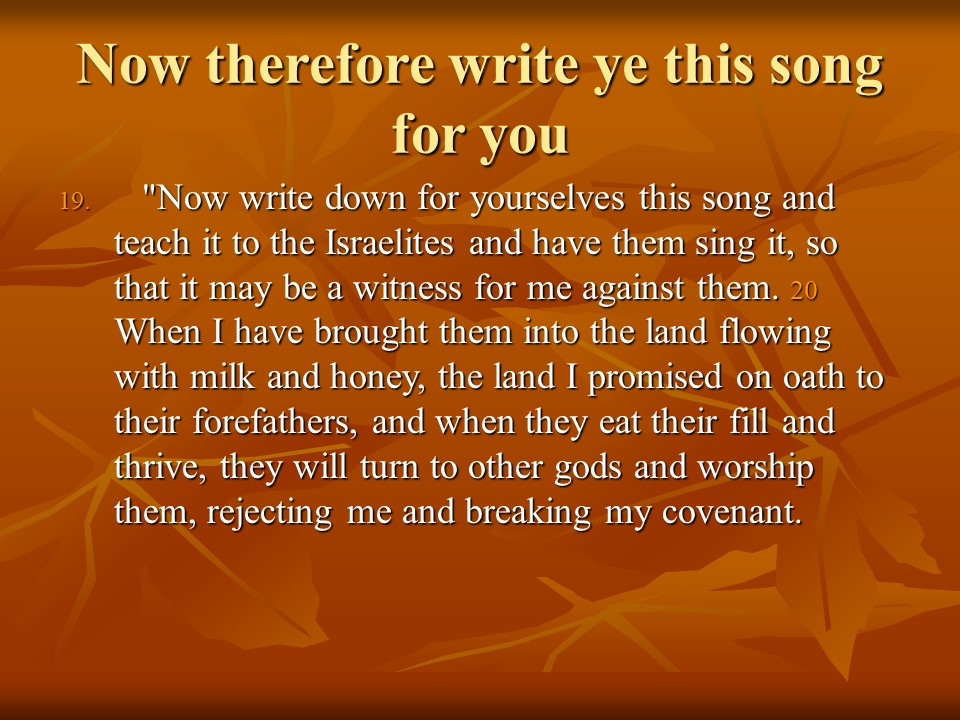 Now therefore write ye this song for you

19. "Now write down for yourselves this song and teach it to the Israelites and have them sing it, so that it may be a witness for me against them. 20 When I have brought them into the land flowing with milk and honey, the land I promised on oath to their forefathers, and when they eat their fill and thrive, they will turn to other gods and worship them, rejecting me and breaking my covenant.